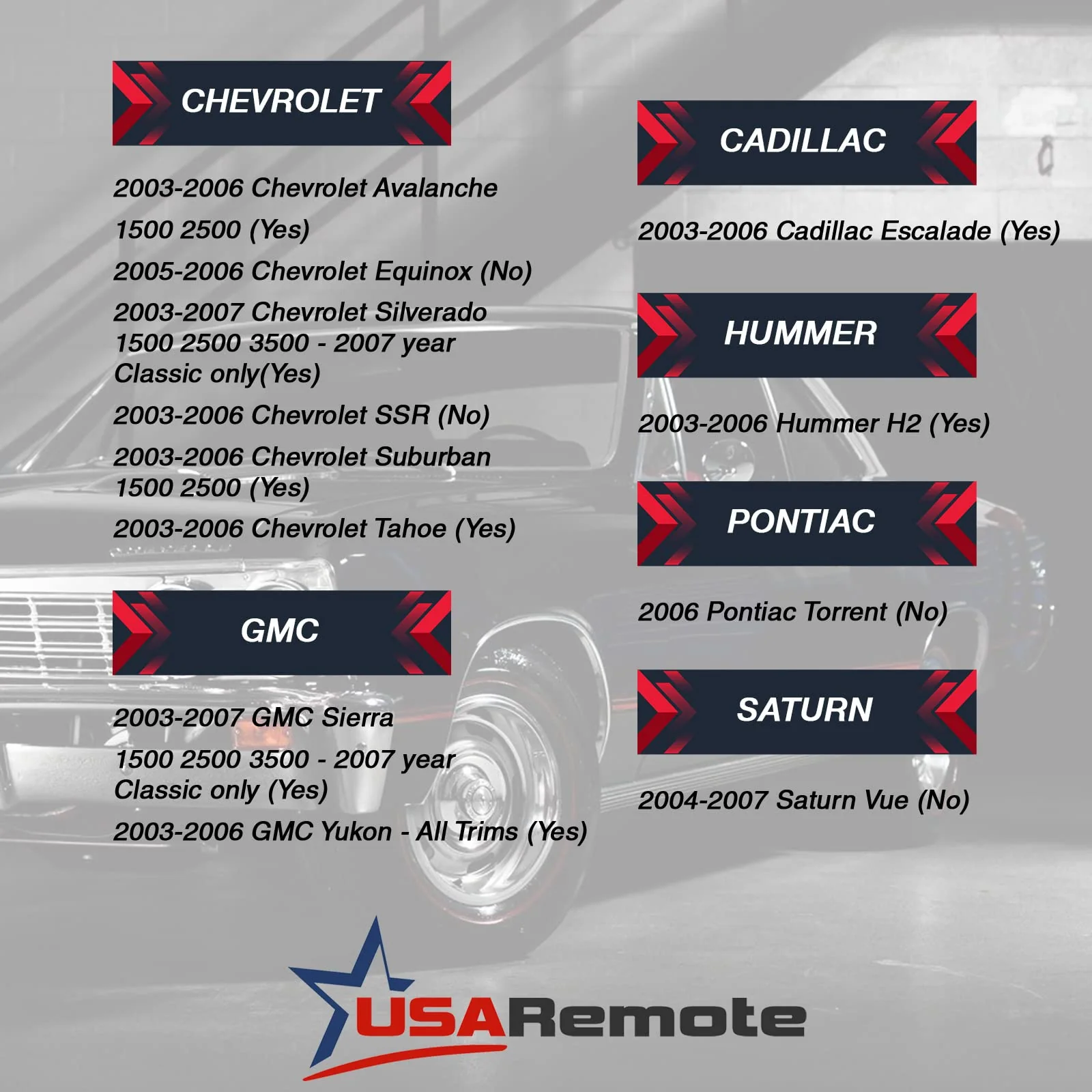 CHEVROLET

2003-2006 Chevrolet Avalanche

1500 2500 (Yes)

2005-2006 Chevrolet Equinox (No)

2003-2007 Chevrolet Silverado 1500 2500 3500 - 2007 year Classic only(Yes)

2003-2006 Chevrolet SSR (No)

2003-2006 Chevrolet Suburban 1500 2500 (Yes)

2003-2006 Chevrolet Tahoe (Yes)

GMC

2003-2007 GMC Sierra

1500 2500 3500 - 2007 year Classic only (Yes)

2003-2006 GMC Yukon - All Trims (Yes)

CADILLAC

2003-2006 Cadillac Escalade (Yes)

HUMMER

2003-2006 Hummer H2 (Yes)

PONTIAC

2006 Pontiac Torrent (No)

SATURN

2004-2007 Saturn Vue (No)

USARemote